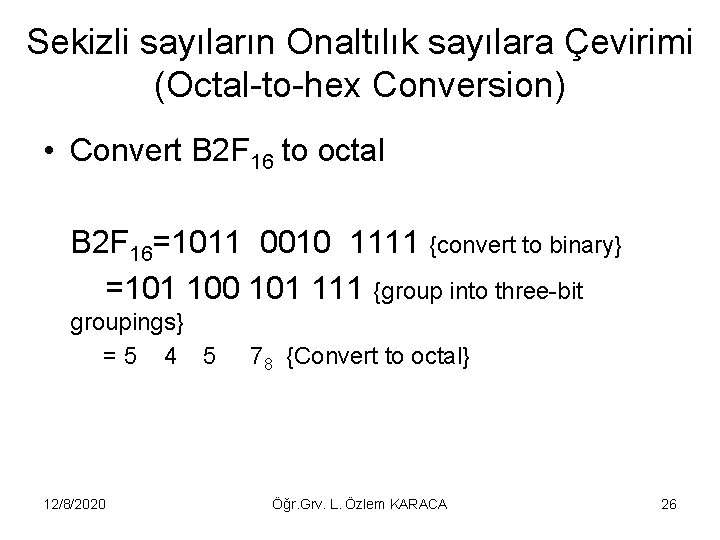 Sekizli sayıların Onaltılık sayılara Çevirimi (Octal-to-hex Conversion)

• Convert $B2F_{16}$ to octal

$B2F_{16}$=1011 0010 1111 {convert to binary}
=101 100 101 111 {group into three-bit groupings}
= 5 4 5 $7_8$ {Convert to octal}

12/8/2020

Öğr.Grv. L. Özlem KARACA

26